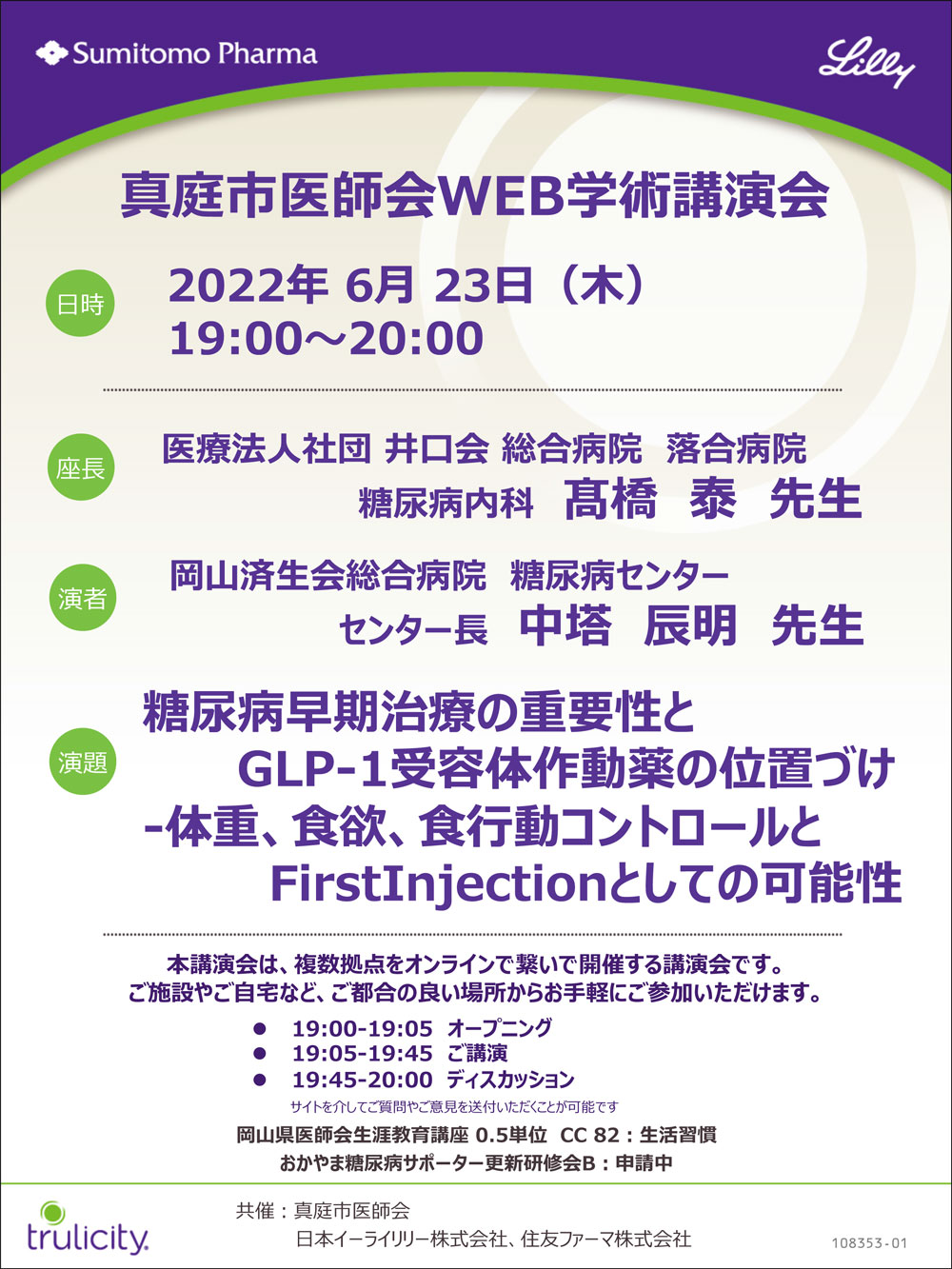 Sumitomo Pharma

Lilly

真庭市医師会WEB学術講演会

日時 2022年 6月 23日（木）
19:00～20:00

座長 医療法人社団 井口会 総合病院　落合病院
糖尿病内科　髙橋　泰　先生

演者 岡山済生会総合病院　糖尿病センター
センター長　中塔　辰明　先生

演題 糖尿病早期治療の重要性と
GLP-1受容体作動薬の位置づけ
-体重、食欲、食行動コントロールと
FirstInjectionとしての可能性

本講演会は、複数拠点をオンラインで繋いで開催する講演会です。
ご施設やご自宅など、ご都合の良い場所からお手軽にご参加いただけます。

● 19:00-19:05　オープニング
● 19:05-19:45　ご講演
● 19:45-20:00　ディスカッション

サイトを介してご質問やご意見を送付いただくことが可能です

岡山県医師会生涯教育講座 0.5単位　CC 82：生活習慣
おかやま糖尿病サポーター更新研修会B：申請中

trulicity.

共催：真庭市医師会
日本イーライリリー株式会社、住友ファーマ株式会社

108353-01